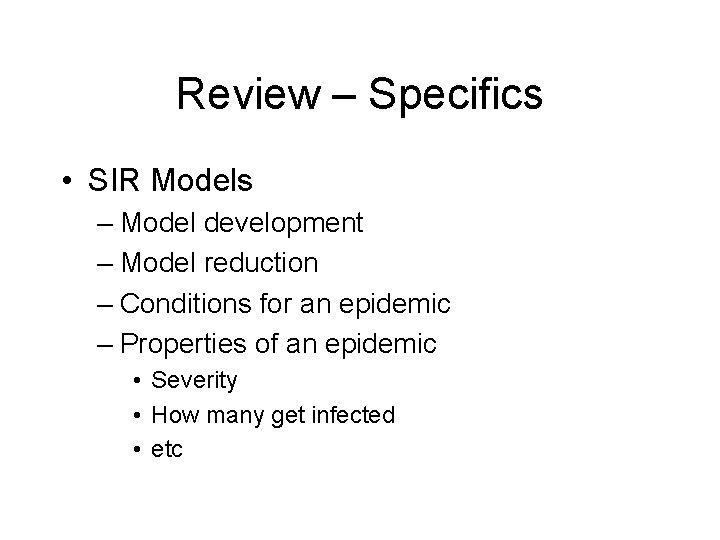 Review – Specifics

• SIR Models
– Model development
– Model reduction
– Conditions for an epidemic
– Properties of an epidemic
• Severity
• How many get infected
• etc